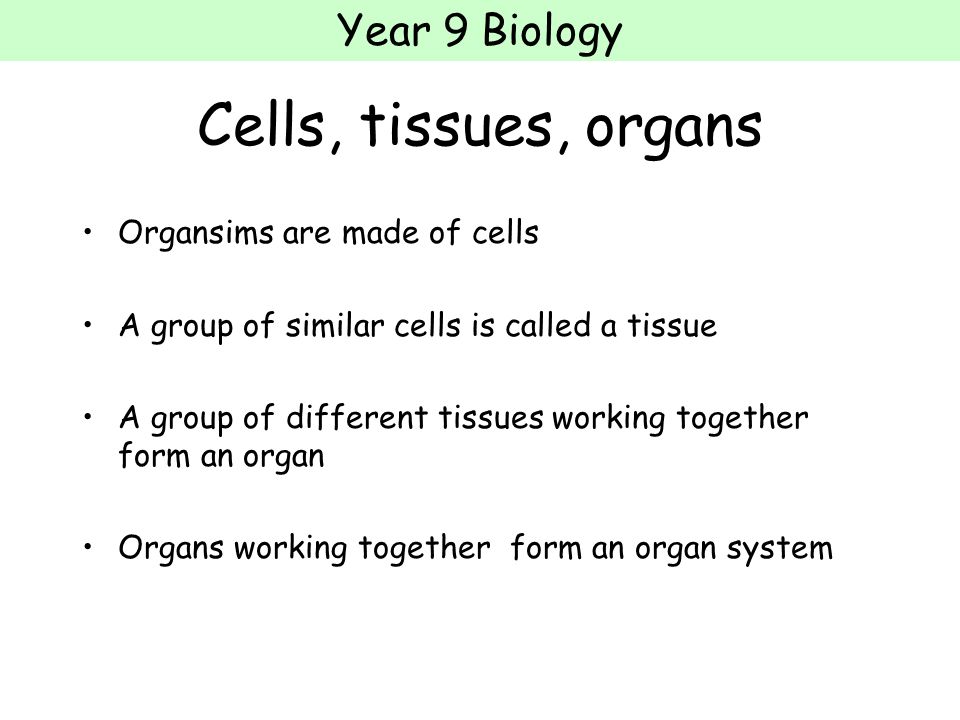 Year 9 Biology

Cells, tissues, organs

• Organsims are made of cells

• A group of similar cells is called a tissue

• A group of different tissues working together form an organ

• Organs working together form an organ system